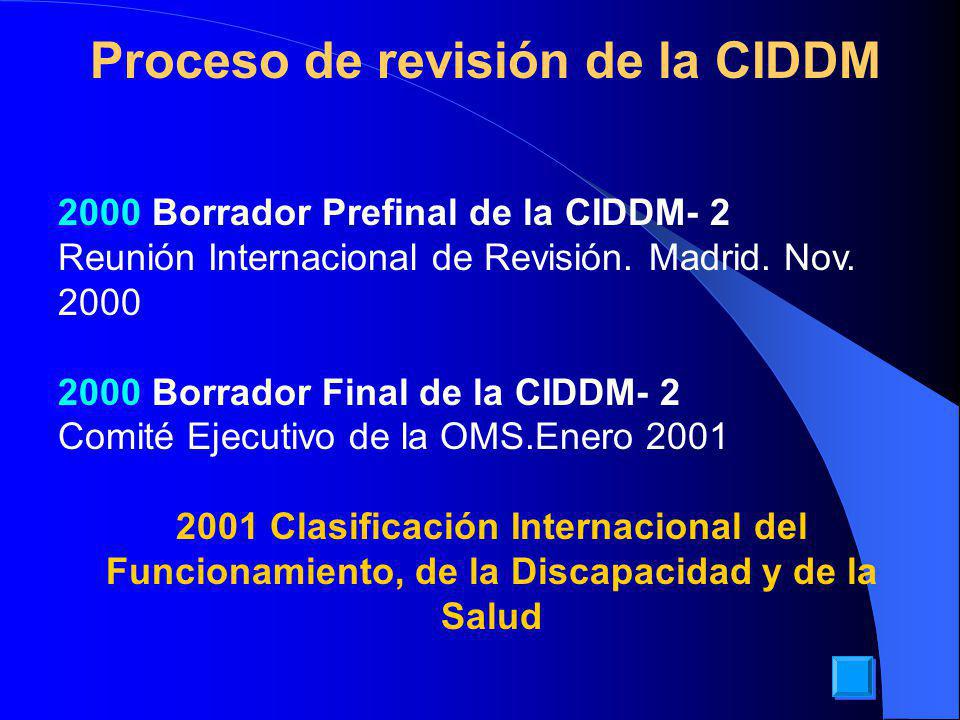 Proceso de revisión de la CIDDM

2000 Borrador Prefinal de la CIDDM- 2
Reunión Internacional de Revisión. Madrid. Nov. 2000

2000 Borrador Final de la CIDDM- 2
Comité Ejecutivo de la OMS.Enero 2001

2001 Clasificación Internacional del Funcionamiento, de la Discapacidad y de la Salud